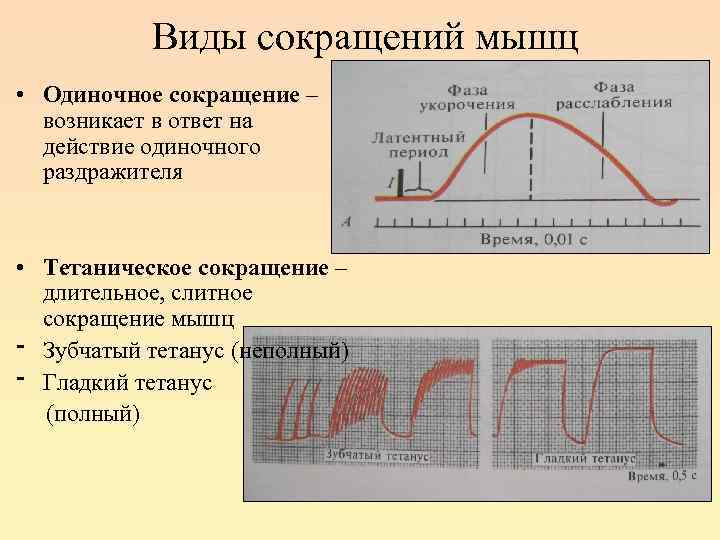 Виды сокращений мышц

• **Одиночное сокращение** – возникает в ответ на действие одиночного раздражителя

Фаза укорочения
Фаза расслабления
Латентный период
I
A
Время, 0,01 с

• **Тетаническое сокращение** – длительное, слитное сокращение мышц
- Зубчатый тетанус (неполный)
- Гладкий тетанус (полный)

Зубчатый тетанус
Гладкий тетанус
Время, 0,5 с